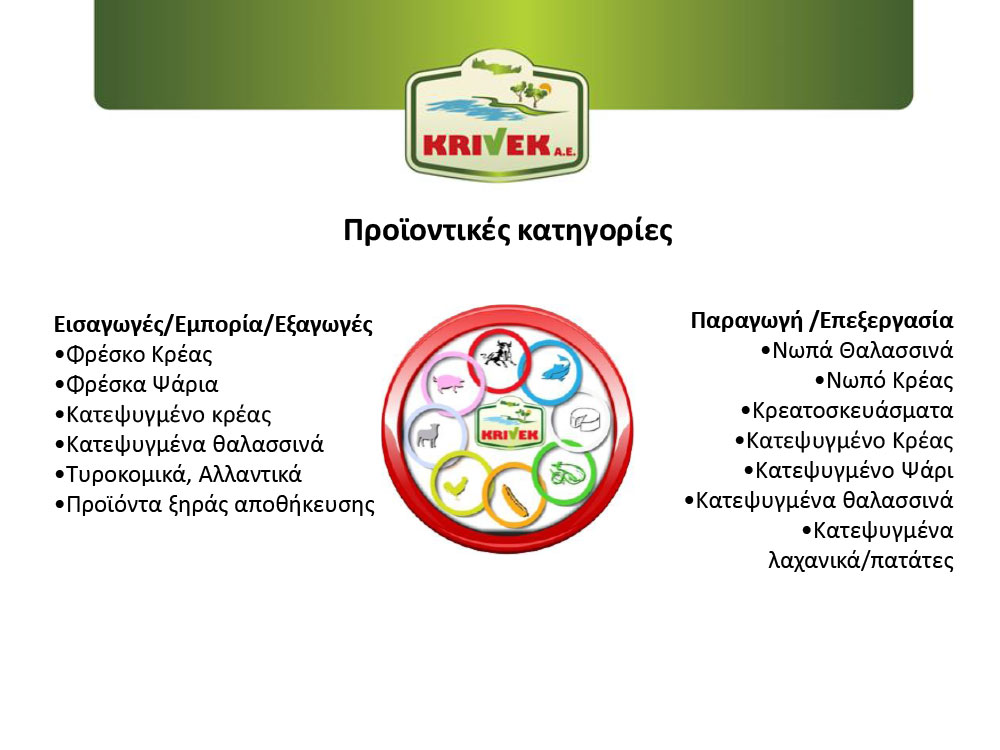 KRIVEK A.E.

Προϊοντικές κατηγορίες

Εισαγωγές/Εμπορία/Εξαγωγές
•Φρέσκο Κρέας
•Φρέσκα Ψάρια
•Κατεψυγμένο κρέας
•Κατεψυγμένα θαλασσινά
•Τυροκομικά, Αλλαντικά
•Προϊόντα ξηράς αποθήκευσης

KRIVEK

Παραγωγή /Επεξεργασία
•Νωπά Θαλασσινά
•Νωπό Κρέας
•Κρεατοσκευάσματα
•Κατεψυγμένο Κρέας
•Κατεψυγμένο Ψάρι
•Κατεψυγμένα θαλασσινά
•Κατεψυγμένα λαχανικά/πατάτες